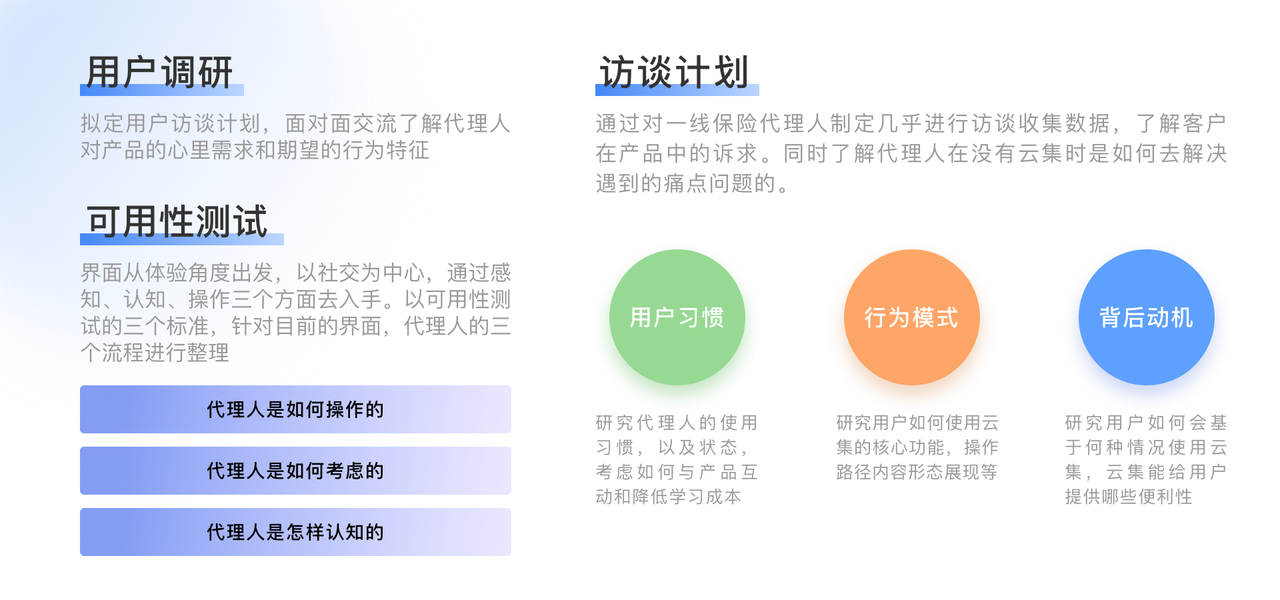 用户调研

拟定用户访谈计划，面对面交流了解代理人对产品的心里需求和期望的行为特征

可用性测试

界面从体验角度出发，以社交为中心，通过感知、认知、操作三个方面去入手。以可用性测试的三个标准，针对目前的界面，代理人的三个流程进行整理

代理人是如何操作的

代理人是如何考虑的

代理人是怎样认知的

访谈计划

通过对一线保险代理人制定几乎进行访谈收集数据，了解客户在产品中的诉求。同时了解代理人在没有云集时是如何去解决遇到的痛点问题的。

用户习惯

研究代理人的使用习惯，以及状态，考虑如何与产品互动和降低学习成本

行为模式

研究用户如何使用云集的核心功能，操作路径内容形态展现等

背后动机

研究用户如何会基于何种情况使用云集，云集能给用户提供哪些便利性